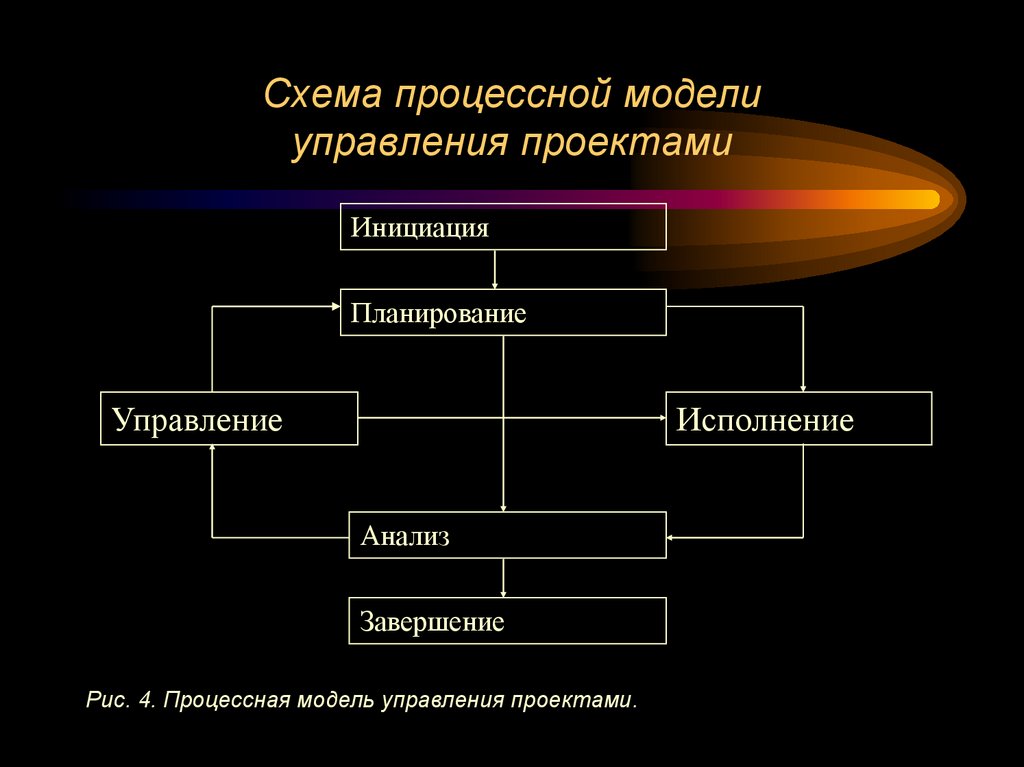 Схема процессной модели управления проектами

Инициация

Планирование

Управление

Исполнение

Анализ

Завершение

Рис. 4. Процессная модель управления проектами.